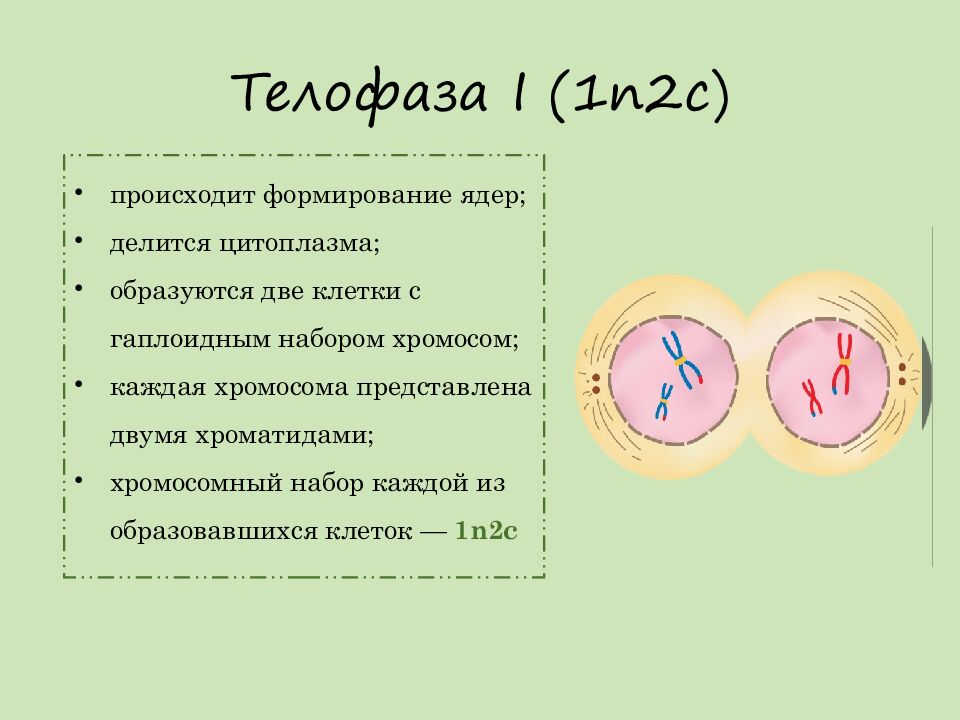 Телофаза I (1n2c)

• происходит формирование ядер;
• делится цитоплазма;
• образуются две клетки с гаплоидным набором хромосом;
• каждая хромосома представлена двумя хроматидами;
• хромосомный набор каждой из образовавшихся клеток — 1n2c